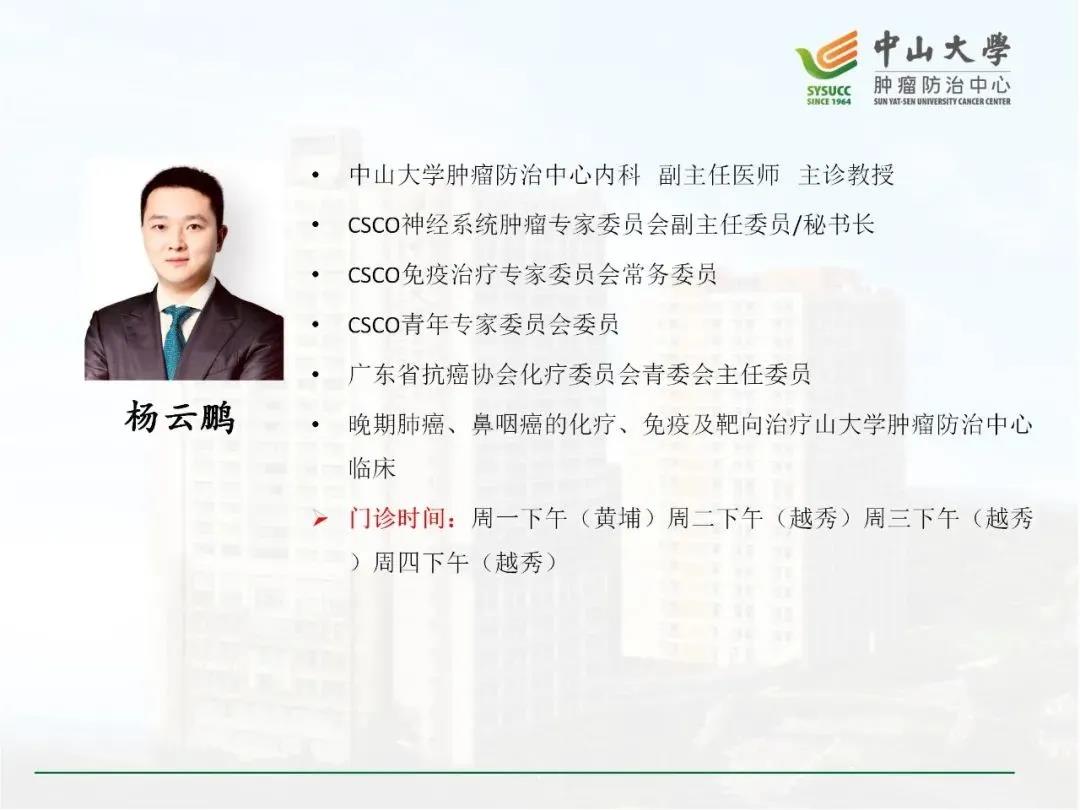 SYSUCC
SINCE 1964
中山大學
肿瘤防治中心
SUN YAT-SEN UNIVERSITY CANCER CENTER

杨云鹏

• 中山大学肿瘤防治中心内科 副主任医师 主诊教授
• CSCO神经系统肿瘤专家委员会副主任委员/秘书长
• CSCO免疫治疗专家委员会常务委员
• CSCO青年专家委员会委员
• 广东省抗癌协会化疗委员会青委会主任委员
• 晚期肺癌、鼻咽癌的化疗、免疫及靶向治疗山大学肿瘤防治中心临床
➢ 门诊时间：周一下午（黄埔）周二下午（越秀）周三下午（越秀）周四下午（越秀）